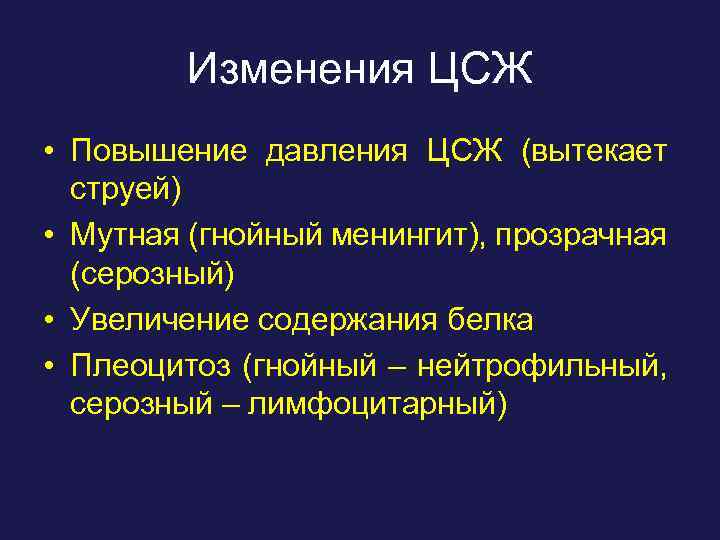 Изменения ЦСЖ

• Повышение давления ЦСЖ (вытекает струей)
• Мутная (гнойный менингит), прозрачная (серозный)
• Увеличение содержания белка
• Плеоцитоз (гнойный – нейтрофильный, серозный – лимфоцитарный)